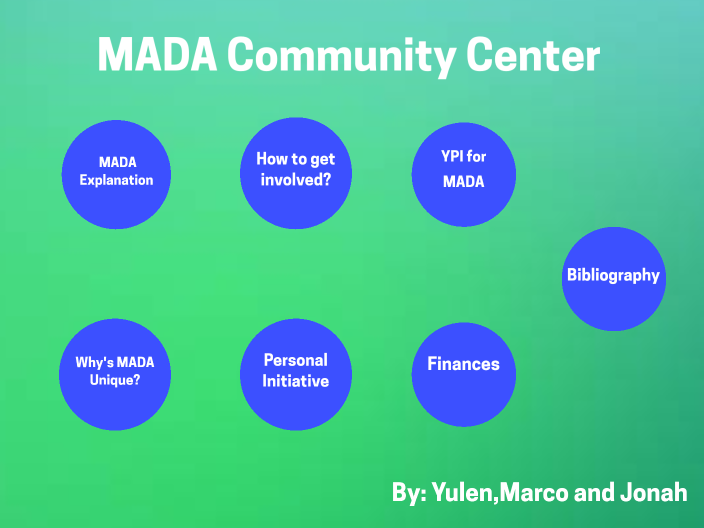 MADA Community Center

MADA Explanation

How to get involved?

YPI for MADA

Bibliography

Why's MADA Unique?

Personal Initiative

Finances

By: Yulen,Marco and Jonah